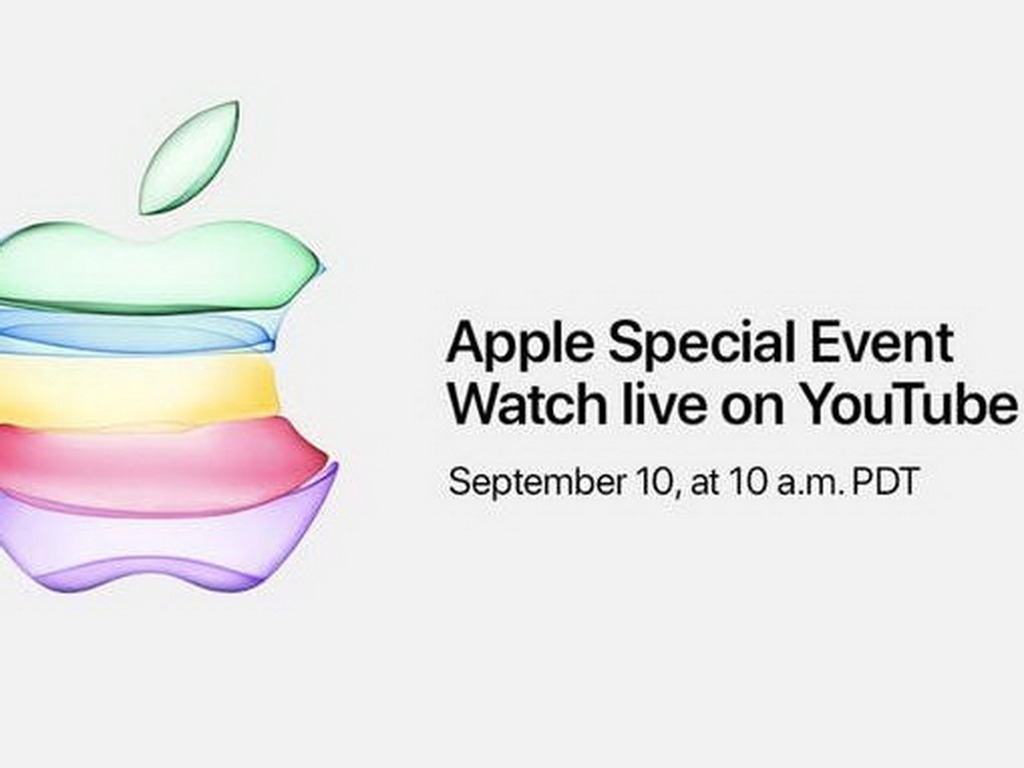 Apple Special Event
Watch live on YouTube

September 10, at 10 a.m. PDT